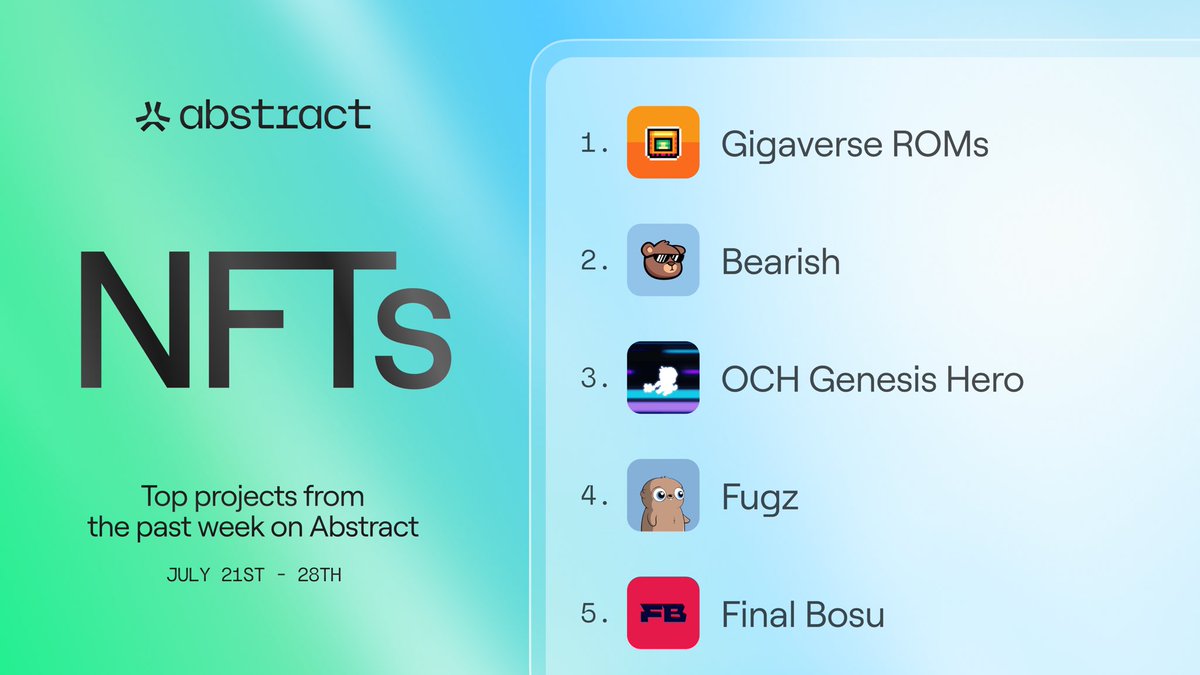 abstract

NFTs

Top projects from the past week on Abstract

JULY 21ST - 28TH

1. Gigaverse ROMs

2. Bearish

3. OCH Genesis Hero

4. Fugz

5. FB Final Bosu